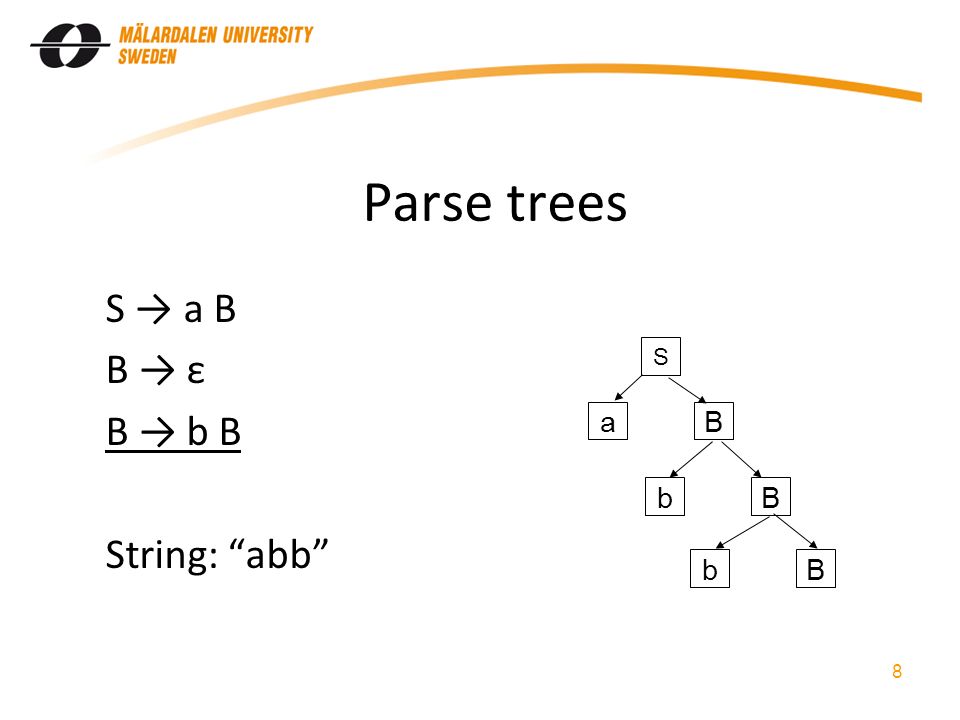 MÄLARDALEN UNIVERSITY
SWEDEN

Parse trees

S → a B
B → ε
B → b B

String: “abb”

S
a
B
b
B
b
B

8